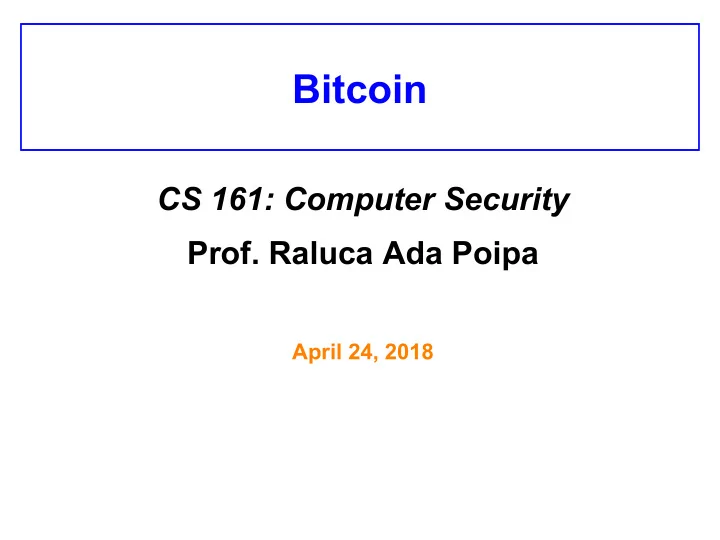 Bitcoin

CS 161: Computer Security

Prof. Raluca Ada Poipa

April 24, 2018